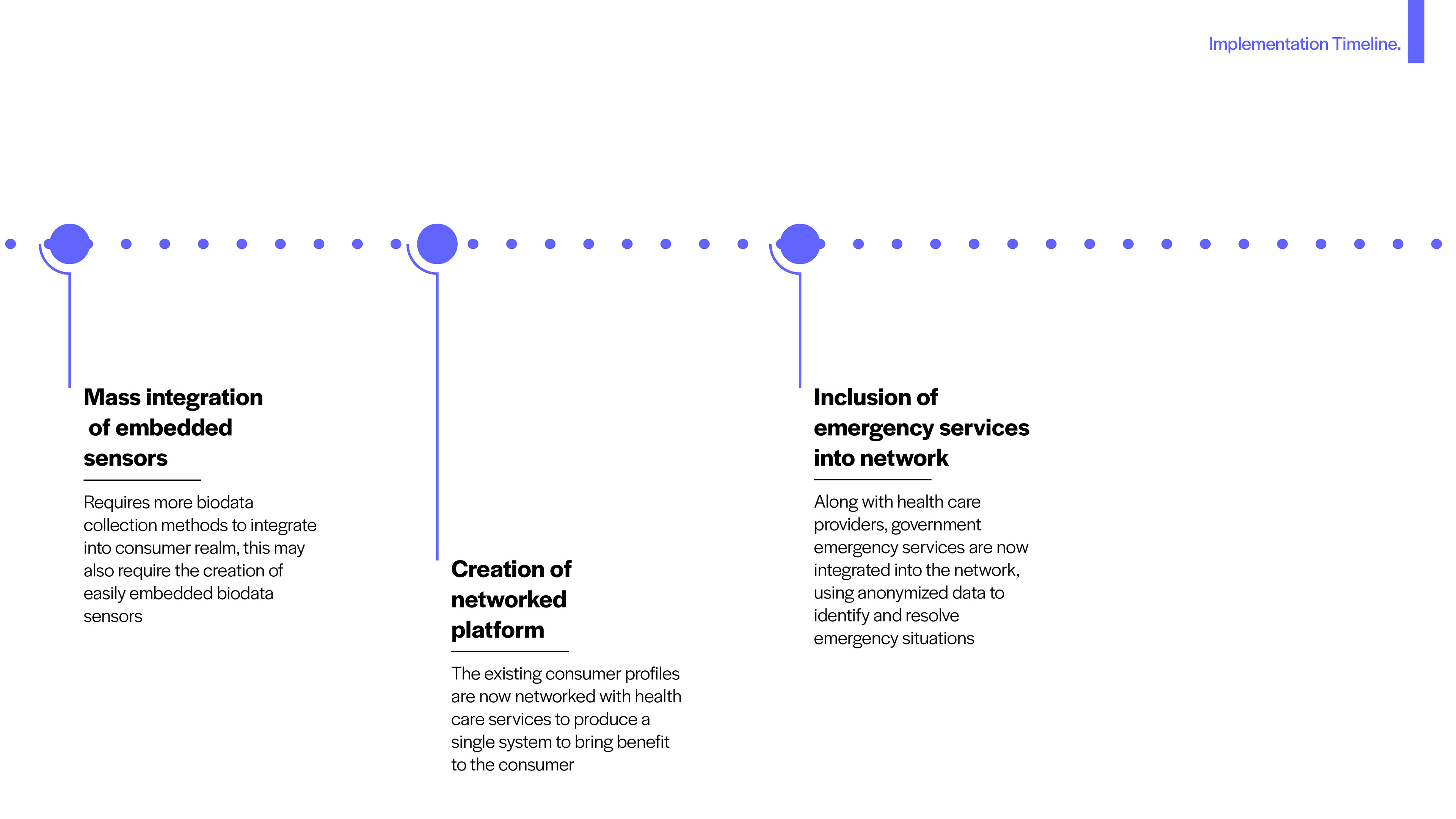 Implementation Timeline.

Mass integration of embedded sensors

Requires more biodata collection methods to integrate into consumer realm, this may also require the creation of easily embedded biodata sensors

Creation of networked platform

The existing consumer profiles are now networked with health care services to produce a single system to bring benefit to the consumer

Inclusion of emergency services into network

Along with health care providers, government emergency services are now integrated into the network, using anonymized data to identify and resolve emergency situations